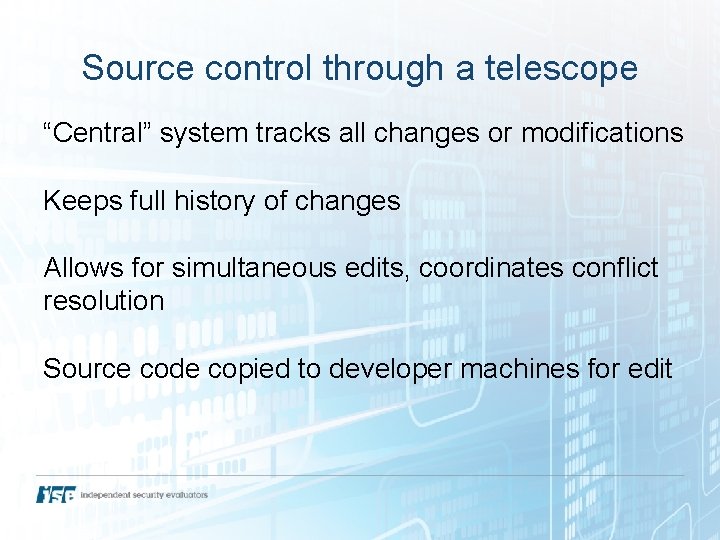 Source control through a telescope

“Central” system tracks all changes or modifications

Keeps full history of changes

Allows for simultaneous edits, coordinates conflict resolution

Source code copied to developer machines for edit

ISE independent security evaluators